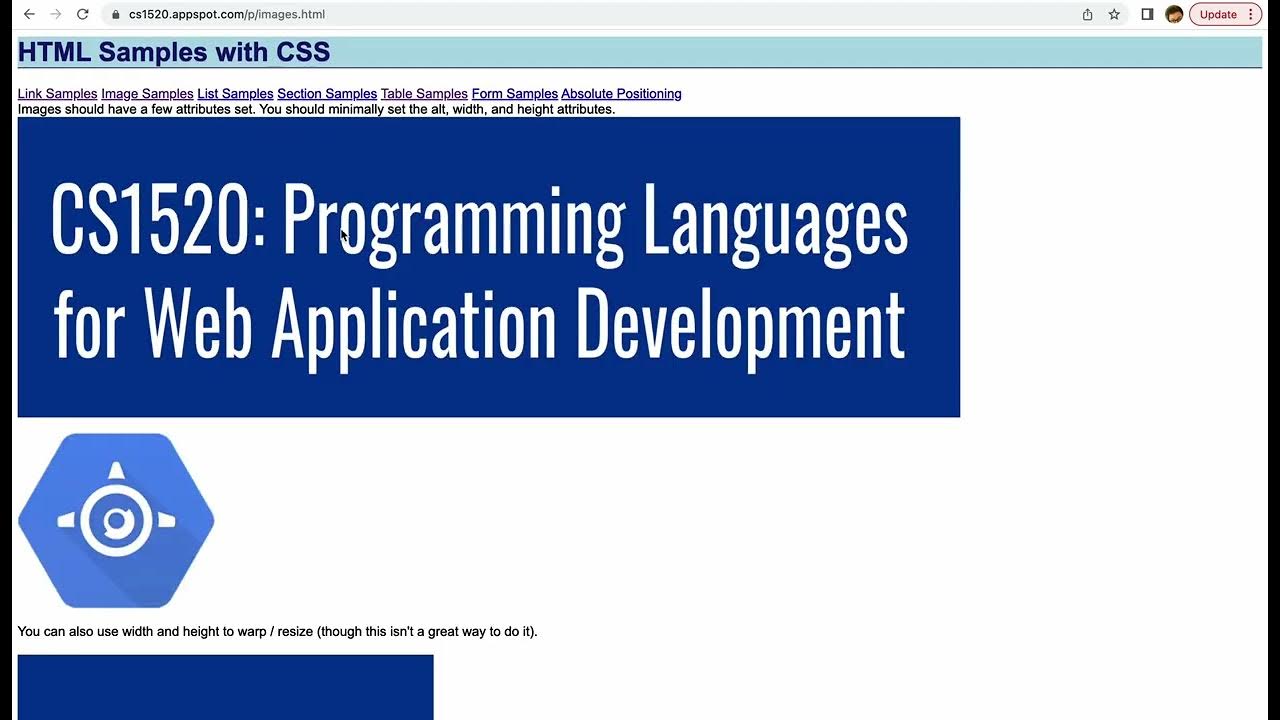 cs1520.appspot.com/p/images.html

Update

HTML Samples with CSS

Link Samples Image Samples List Samples Section Samples Table Samples Form Samples Absolute Positioning

Images should have a few attributes set. You should minimally set the alt, width, and height attributes.

CS1520: Programming Languages for Web Application Development

You can also use width and height to warp / resize (though this isn't a great way to do it).